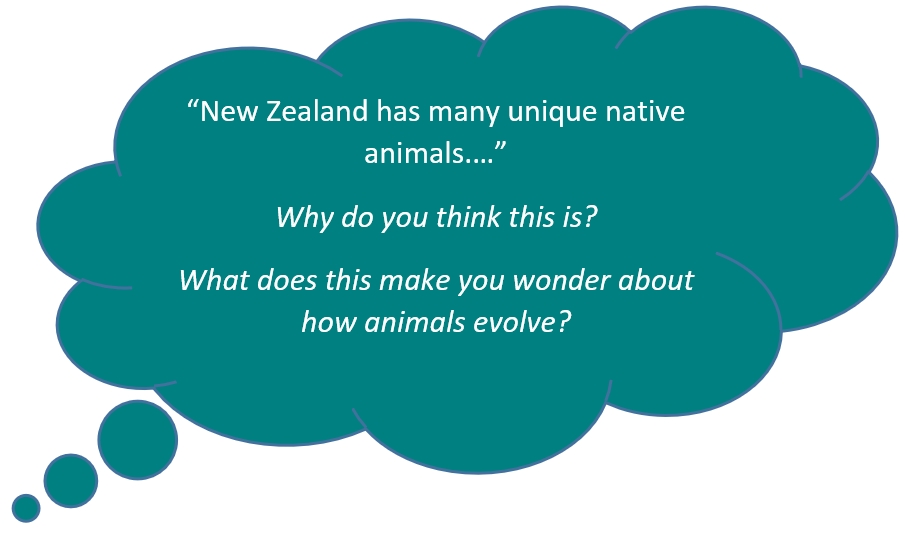 “New Zealand has many unique native animals….”

Why do you think this is?

What does this make you wonder about how animals evolve?